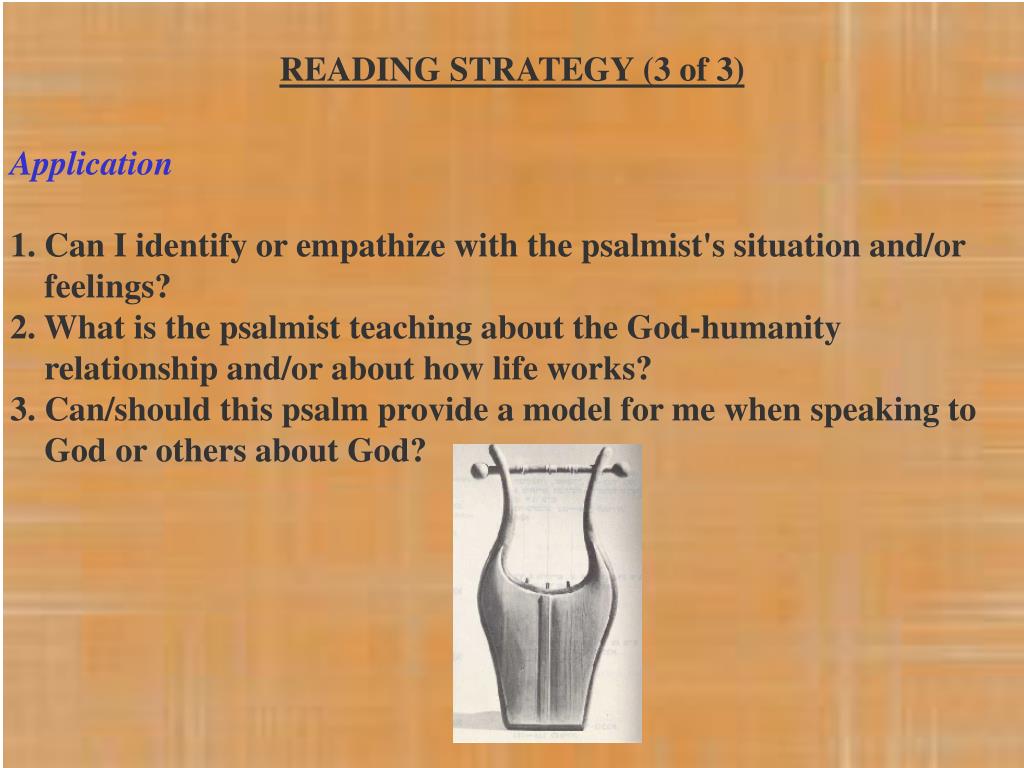 READING STRATEGY (3 of 3)

Application

1. Can I identify or empathize with the psalmist's situation and/or feelings?
2. What is the psalmist teaching about the God-humanity relationship and/or about how life works?
3. Can/should this psalm provide a model for me when speaking to God or others about God?